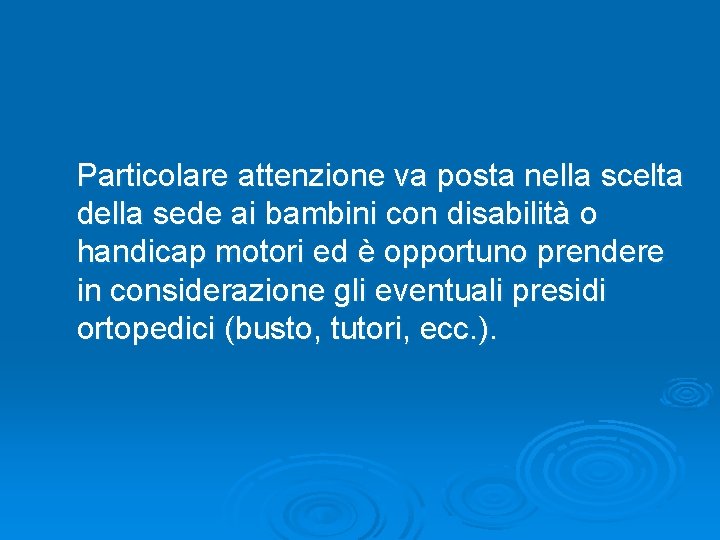 Particolare attenzione va posta nella scelta della sede ai bambini con disabilità o handicap motori ed è opportuno prendere in considerazione gli eventuali presidi ortopedici (busto, tutori, ecc.).